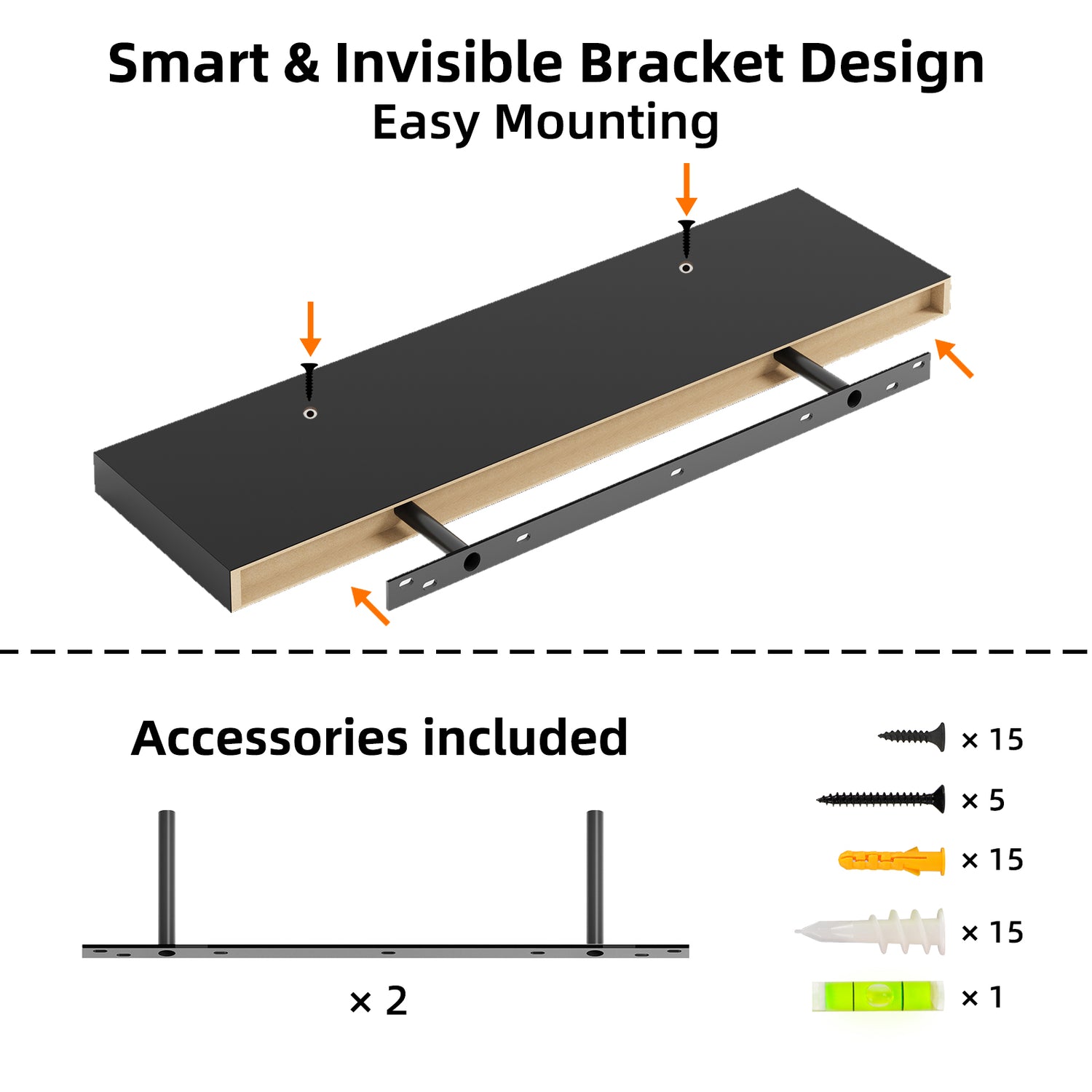 Smart & Invisible Bracket Design
Easy Mounting

Accessories included

× 2

× 15

× 5

× 15

× 15

× 1